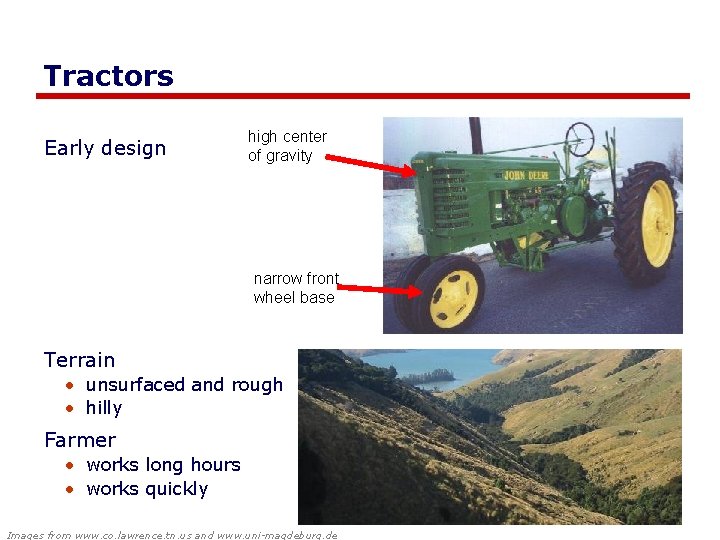 Tractors

Early design

high center of gravity

JOHN DEERE

narrow front wheel base

Terrain
• unsurfaced and rough
• hilly

Farmer
• works long hours
• works quickly

Images from www.co.lawrence.tn.us and www.uni-magdeburg.de